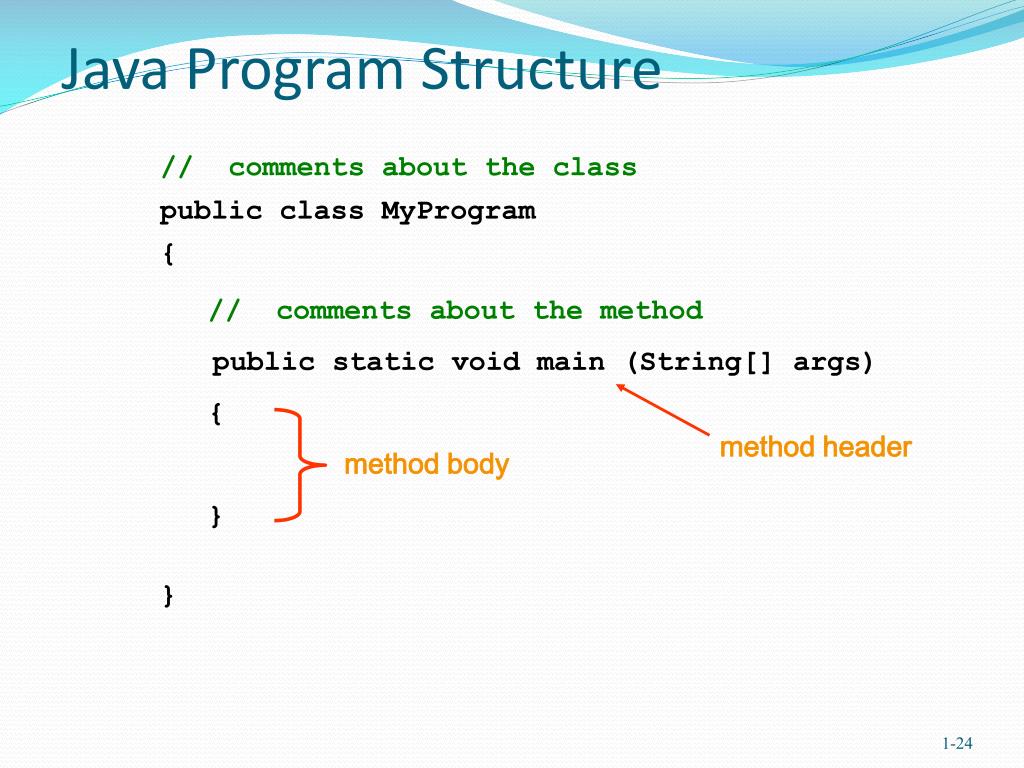 Java Program Structure

// comments about the class
public class MyProgram
{

// comments about the method
public static void main (String[] args)
{

method body

method header

}

}

1-24